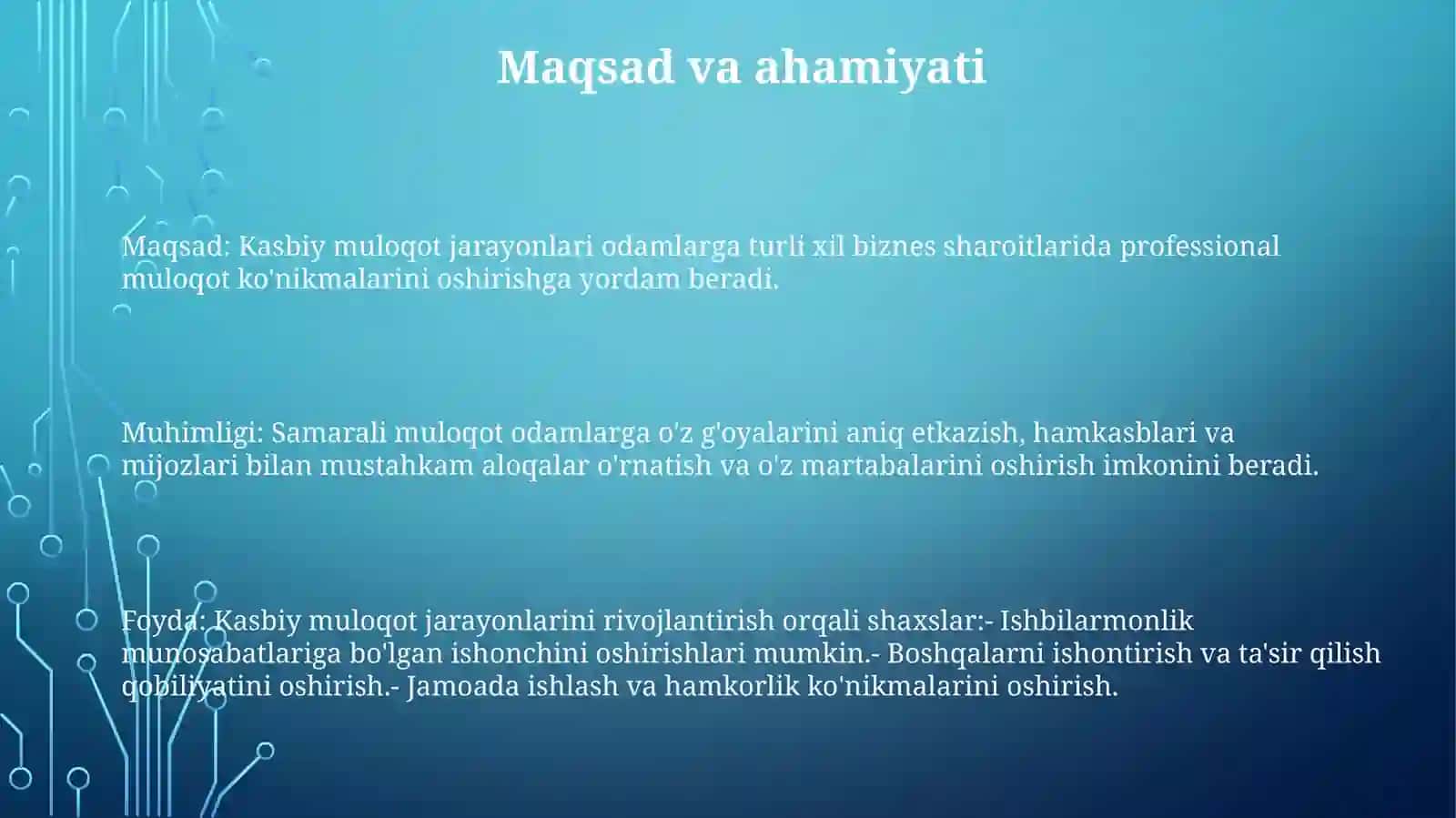 Maqsad va ahamiyati

Maqsad: Kasbiy muloqot jarayonlari odamlarga turli xil biznes sharoitlarida professional muloqot ko'nikmalarini oshirishga yordam beradi.

Muhimligi: Samarali muloqot odamlarga o'z g'oyalarini aniq etkazish, hamkasblari va mijozlari bilan mustahkam aloqalar o'rnatish va o'z martabalarini oshirish imkonini beradi.

Foyda: Kasbiy muloqot jarayonlarini rivojlantirish orqali shaxslar:- Ishbilarmonlik munosabatlariga bo'lgan ishonchini oshirishlari mumkin.- Boshqalarni ishontirish va ta'sir qilish qobiliyatini oshirish.- Jamoada ishlash va hamkorlik ko'nikmalarini oshirish.